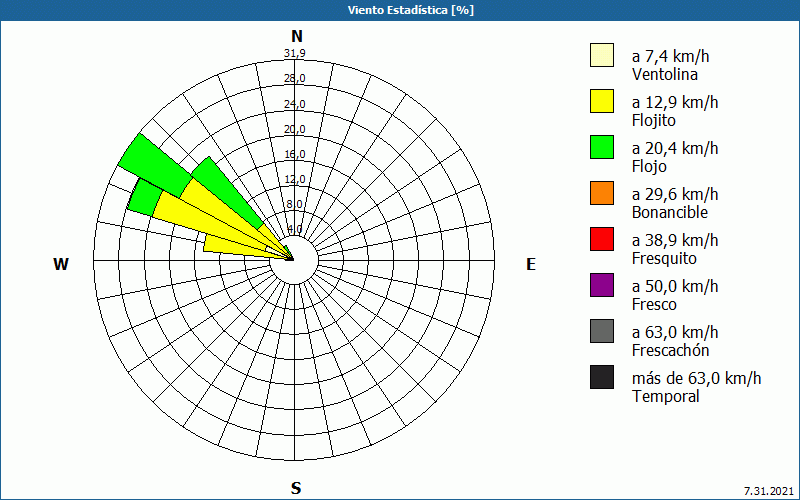 Viento Estadística [%]

N

31,9
28,0
24,0
20,0
16,0
12,0
8,0
4,0

W

E

S

a 7,4 km/h
Ventolina

a 12,9 km/h
Flojito

a 20,4 km/h
Flojo

a 29,6 km/h
Bonancible

a 38,9 km/h
Fresquito

a 50,0 km/h
Fresco

a 63,0 km/h
Frescachón

más de 63,0 km/h
Temporal

7.31.2021